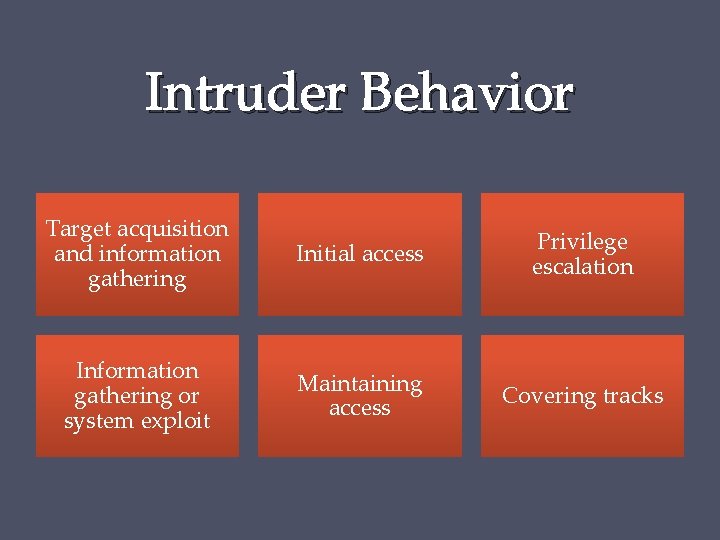 Intruder Behavior

Target acquisition and information gathering

Initial access

Privilege escalation

Information gathering or system exploit

Maintaining access

Covering tracks